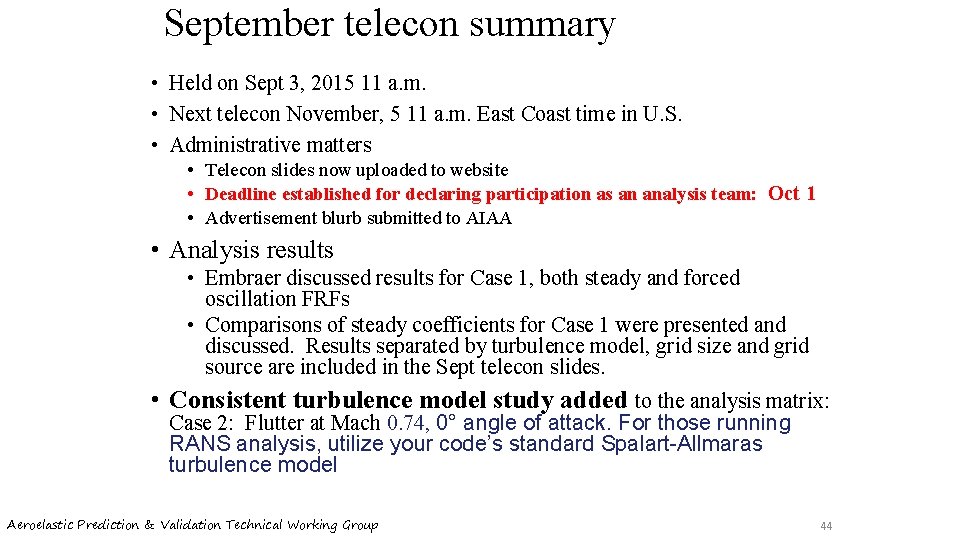 September telecon summary

• Held on Sept 3, 2015 11 a.m.
• Next telecon November, 5 11 a.m. East Coast time in U.S.
• Administrative matters
  • Telecon slides now uploaded to website
  • Deadline established for declaring participation as an analysis team: Oct 1
  • Advertisement blurb submitted to AIAA

• Analysis results
  • Embraer discussed results for Case 1, both steady and forced oscillation FRFs
  • Comparisons of steady coefficients for Case 1 were presented and discussed. Results separated by turbulence model, grid size and grid source are included in the Sept telecon slides.

• Consistent turbulence model study added to the analysis matrix: Case 2: Flutter at Mach 0.74, 0° angle of attack. For those running RANS analysis, utilize your code's standard Spalart-Allmaras turbulence model

Aeroelastic Prediction & Validation Technical Working Group

44